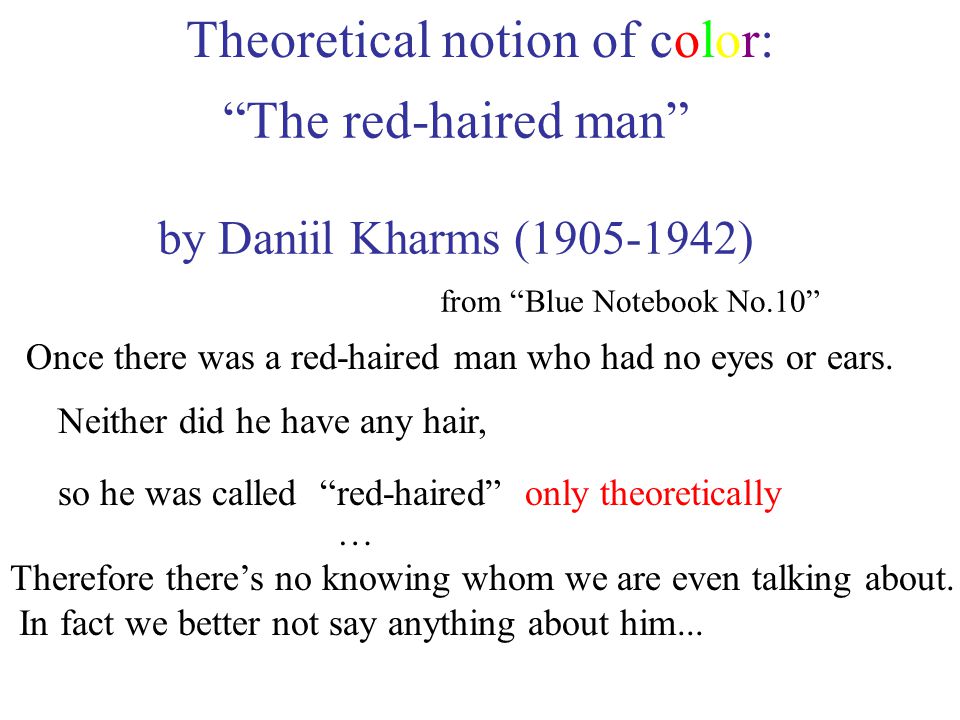 Theoretical notion of color:
“The red-haired man”

by Daniil Kharms (1905-1942)

from “Blue Notebook No.10”

Once there was a red-haired man who had no eyes or ears.

Neither did he have any hair,

so he was called “red-haired” only theoretically

…

Therefore there’s no knowing whom we are even talking about.
In fact we better not say anything about him...